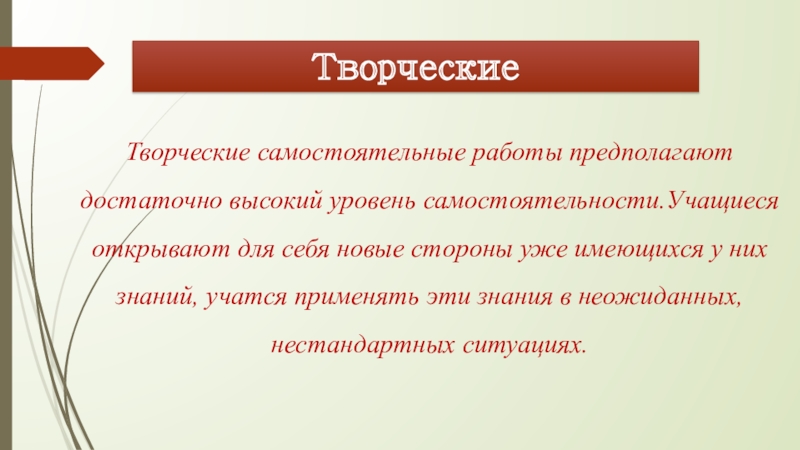 Творческие

Творческие самостоятельные работы предполагают достаточно высокий уровень самостоятельности.Учащиеся открывают для себя новые стороны уже имеющихся у них знаний, учатся применять эти знания в неожиданных, нестандартных ситуациях.